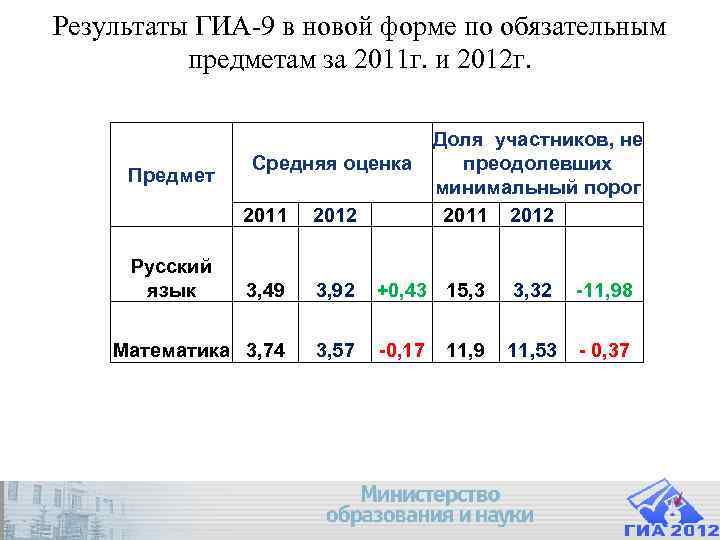 Результаты ГИА-9 в новой форме по обязательным предметам за 2011г. и 2012г.

| Предмет | Средняя оценка | | | Доля участников, не преодолевших минимальный порог | | |
|---|---|---|---|---|---|---|
| | 2011 | 2012 | | 2011 | 2012 | |
| Русский язык | 3,49 | 3,92 | +0,43 | 15,3 | 3,32 | -11,98 |
| Математика | 3,74 | 3,57 | -0,17 | 11,9 | 11,53 | - 0,37 |

Министерство образования и науки

ГИА 2012